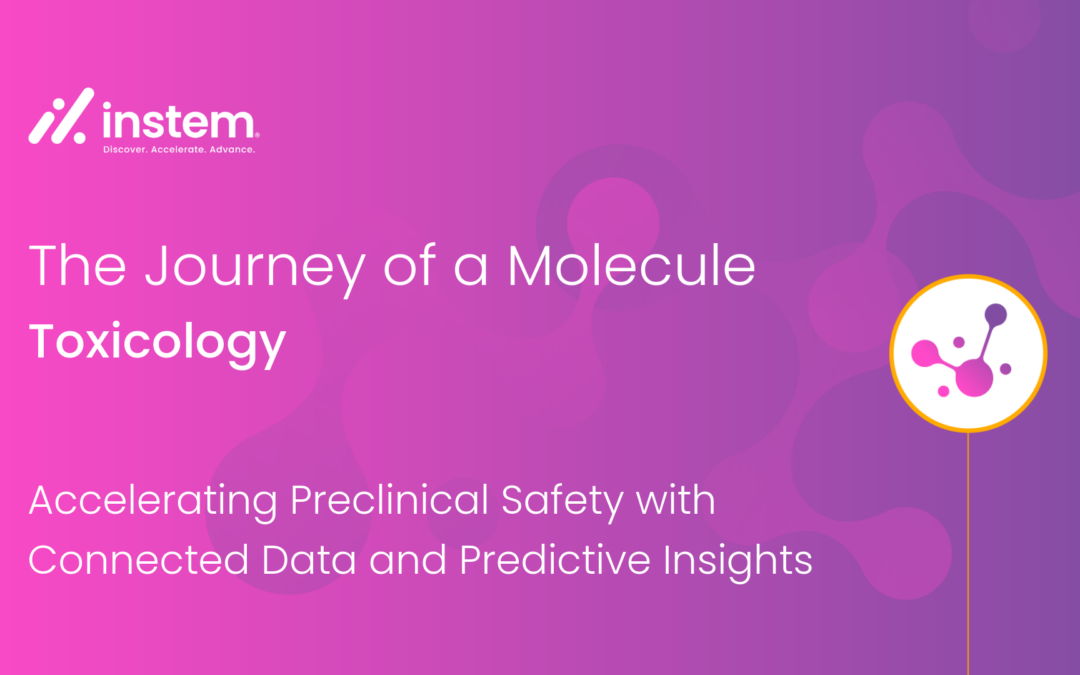 instem
Discover. Accelerate. Advance.

The Journey of a Molecule
Toxicology

Accelerating Preclinical Safety with Connected Data and Predictive Insights